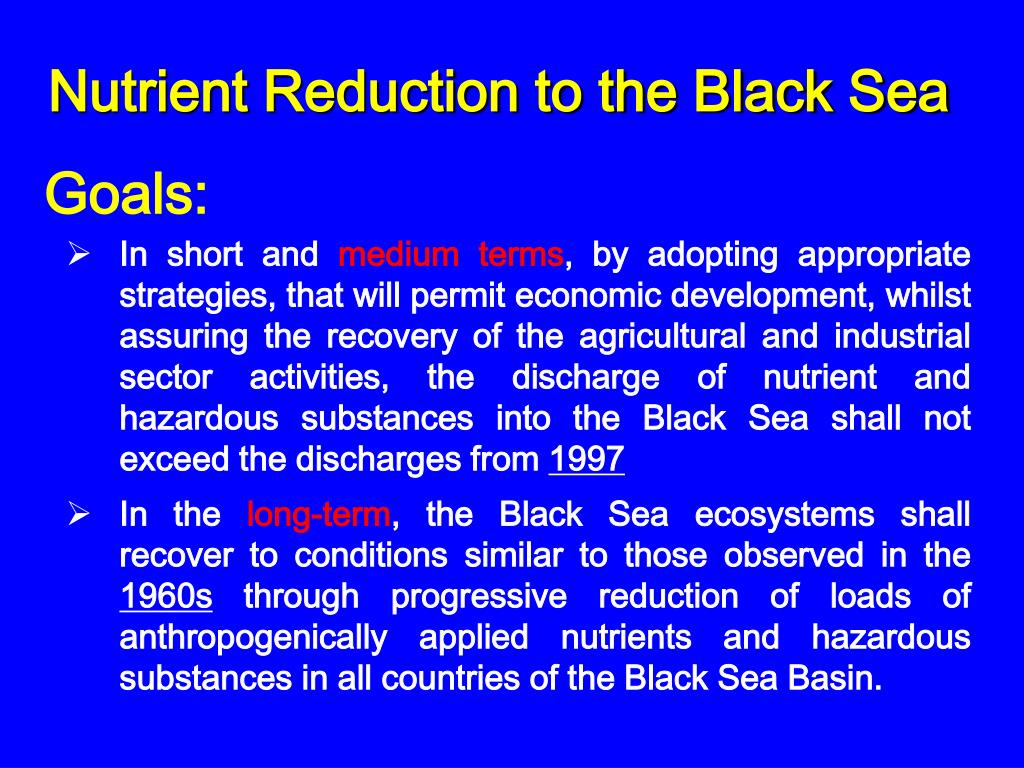 Nutrient Reduction to the Black Sea

Goals:

➢ In short and medium terms, by adopting appropriate strategies, that will permit economic development, whilst assuring the recovery of the agricultural and industrial sector activities, the discharge of nutrient and hazardous substances into the Black Sea shall not exceed the discharges from 1997

➢ In the long-term, the Black Sea ecosystems shall recover to conditions similar to those observed in the 1960s through progressive reduction of loads of anthropogenically applied nutrients and hazardous substances in all countries of the Black Sea Basin.